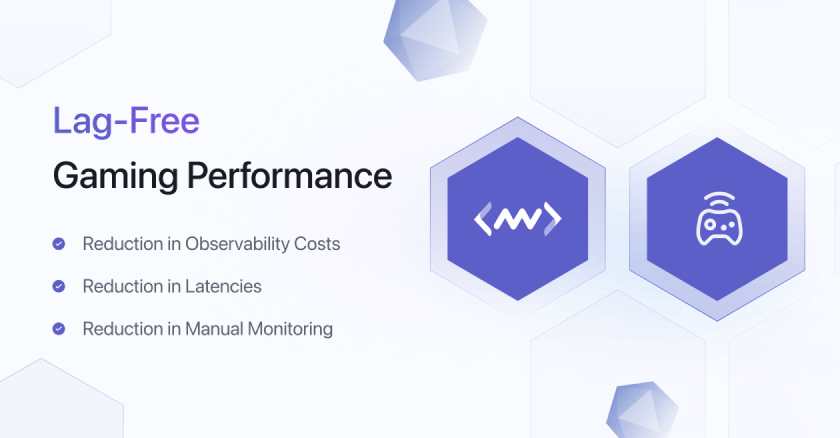 Lag-Free
Gaming Performance

Reduction in Observability Costs

Reduction in Latencies

Reduction in Manual Monitoring